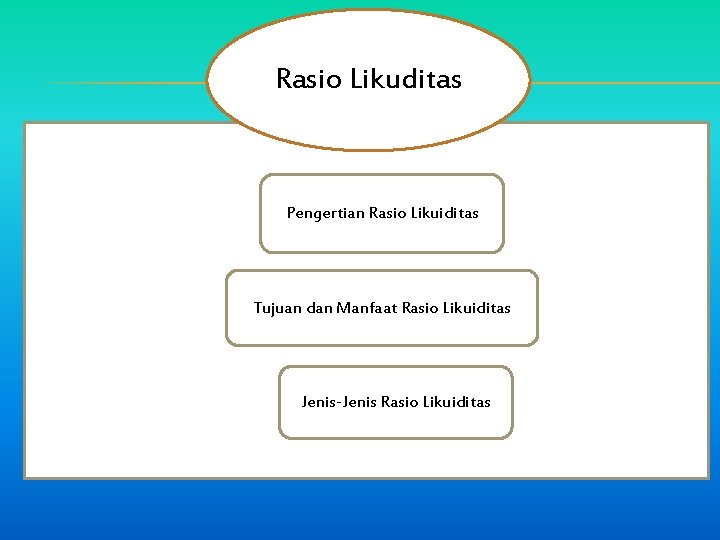 Rasio Likuditas

Pengertian Rasio Likuiditas

Tujuan dan Manfaat Rasio Likuiditas

Jenis-Jenis Rasio Likuiditas